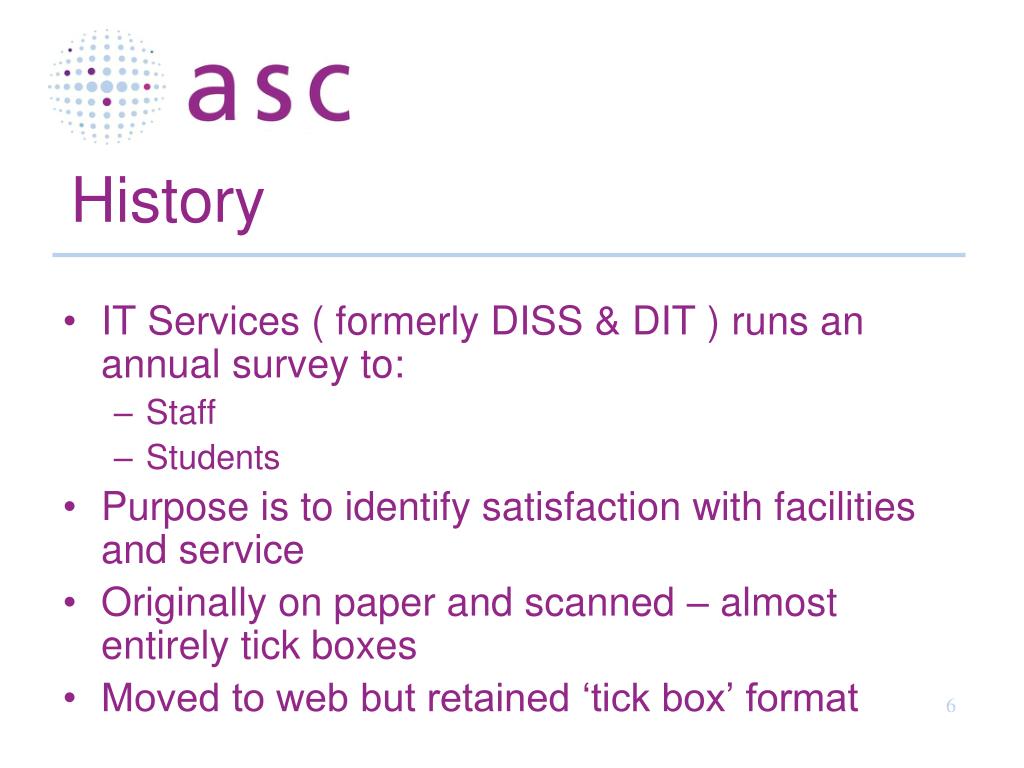 asc

History

• IT Services ( formerly DISS & DIT ) runs an annual survey to:
– Staff
– Students
• Purpose is to identify satisfaction with facilities and service
• Originally on paper and scanned – almost entirely tick boxes
• Moved to web but retained ‘tick box’ format

6